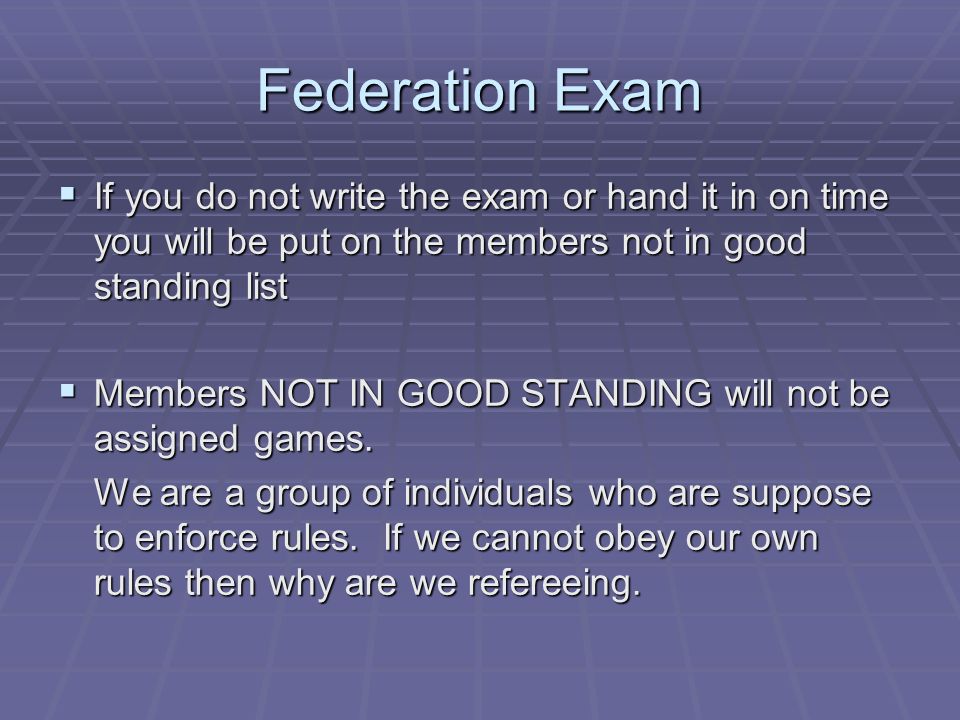 Federation Exam

▪ If you do not write the exam or hand it in on time you will be put on the members not in good standing list

▪ Members NOT IN GOOD STANDING will not be assigned games.

We are a group of individuals who are suppose to enforce rules. If we cannot obey our own rules then why are we refereeing.